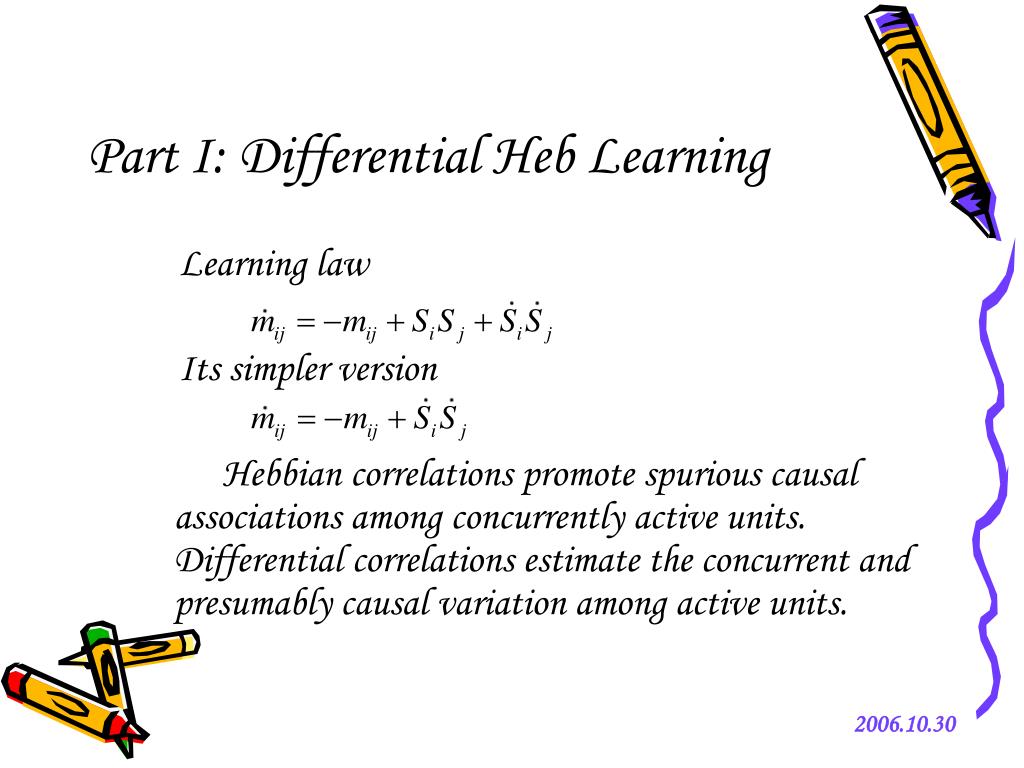 Part I: Differential Heb Learning

Learning law

$\dot{m}_{ij} = -m_{ij} + S_i S_j + \dot{S}_i \dot{S}_j$

Its simpler version

$\dot{m}_{ij} = -m_{ij} + \dot{S}_i \dot{S}_j$

Hebbian correlations promote spurious causal associations among concurrently active units. Differential correlations estimate the concurrent and presumably causal variation among active units.

2006.10.30